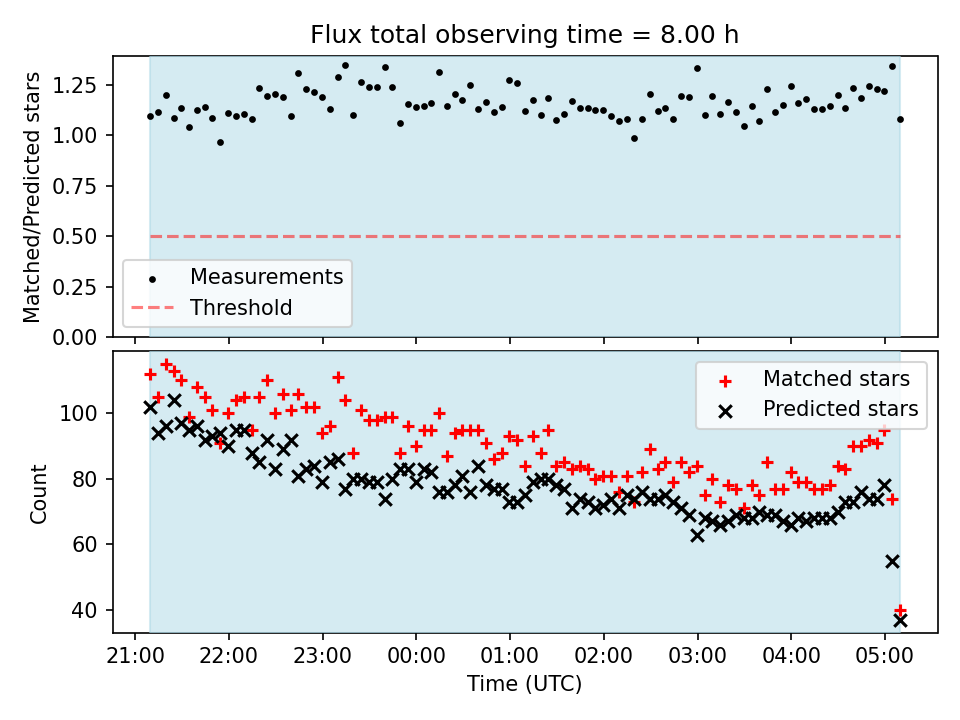 Flux total observing time = 8.00 h

Matched/Predicted stars

1.25
1.00
0.75
0.50
0.25
0.00

Measurements
Threshold

Count

100
80
60
40

Matched stars
Predicted stars

21:00
22:00
23:00
00:00
01:00
02:00
03:00
04:00
05:00

Time (UTC)